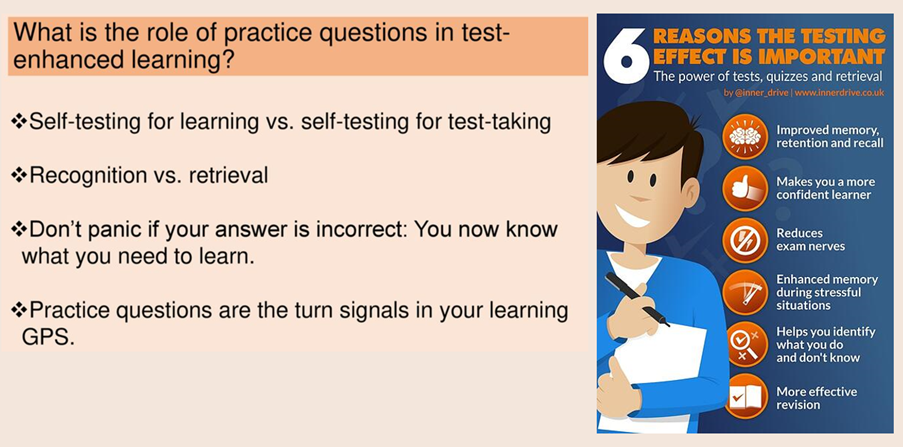 What is the role of practice questions in test-enhanced learning?

❖Self-testing for learning vs. self-testing for test-taking

❖Recognition vs. retrieval

❖Don't panic if your answer is incorrect: You now know what you need to learn.

❖Practice questions are the turn signals in your learning GPS.

6 REASONS THE TESTING EFFECT IS IMPORTANT

The power of tests, quizzes and retrieval

by @inner_drive | www.innerdrive.co.uk

Improved memory, retention and recall

Makes you a more confident learner

Reduces exam nerves

Enhanced memory during stressful situations

Helps you identify what you do and don't know

More effective revision